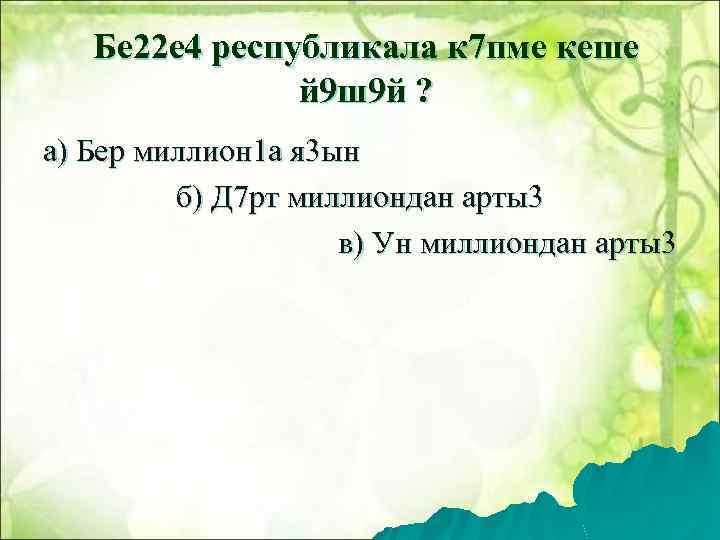 Бе22е4 республикала к7пме кеше й9ш9й ?

а) Бер миллион1а я3ын

б) Д7рт миллиондан арты3

в) Ун миллиондан арты3